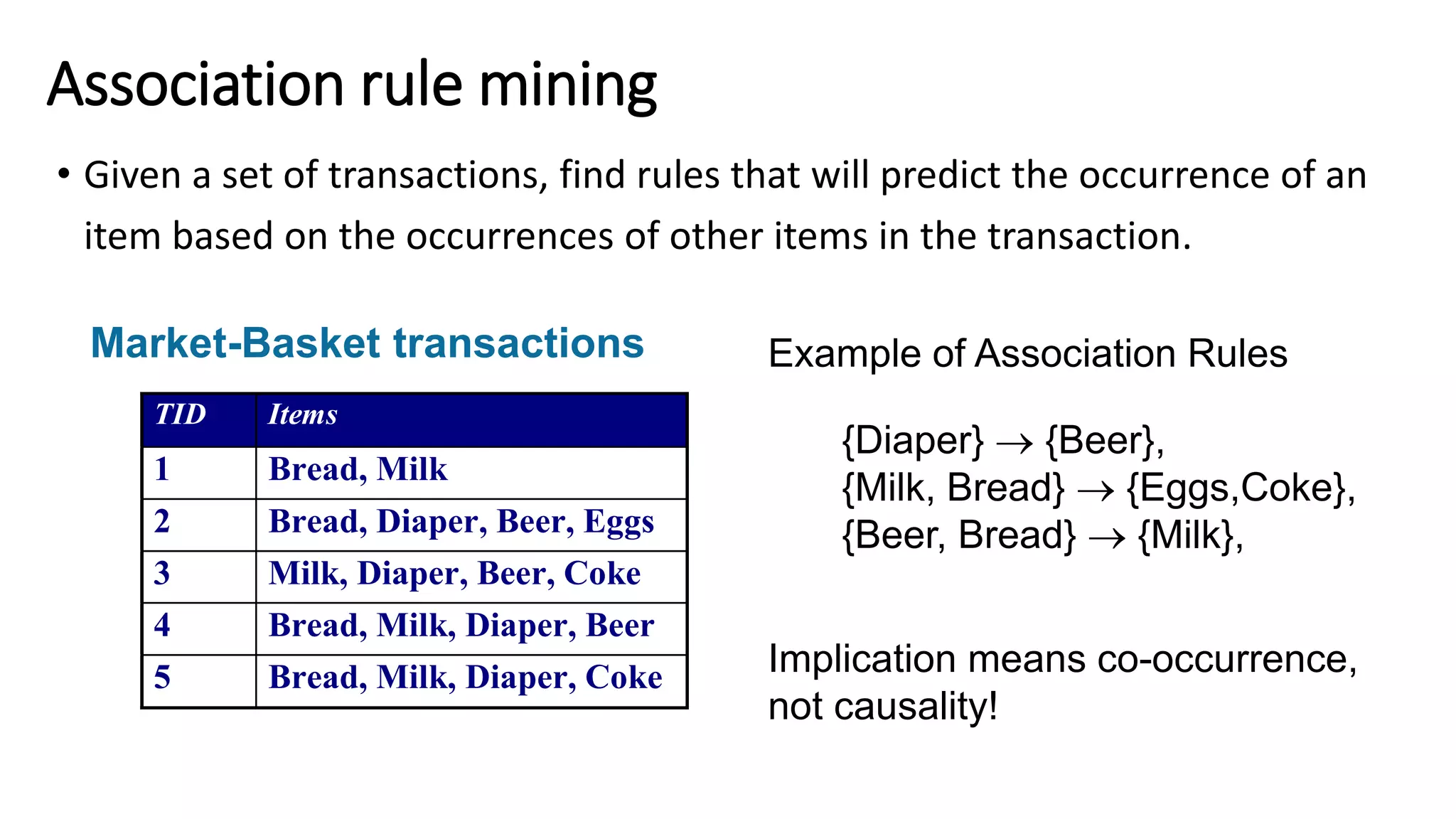 Association rule mining

• Given a set of transactions, find rules that will predict the occurrence of an item based on the occurrences of other items in the transaction.

Market-Basket transactions

| TID | Items |
|---|---|
| 1 | Bread, Milk |
| 2 | Bread, Diaper, Beer, Eggs |
| 3 | Milk, Diaper, Beer, Coke |
| 4 | Bread, Milk, Diaper, Beer |
| 5 | Bread, Milk, Diaper, Coke |

Example of Association Rules

{Diaper} $\rightarrow$ {Beer},
{Milk, Bread} $\rightarrow$ {Eggs,Coke},
{Beer, Bread} $\rightarrow$ {Milk},

Implication means co-occurrence, not causality!